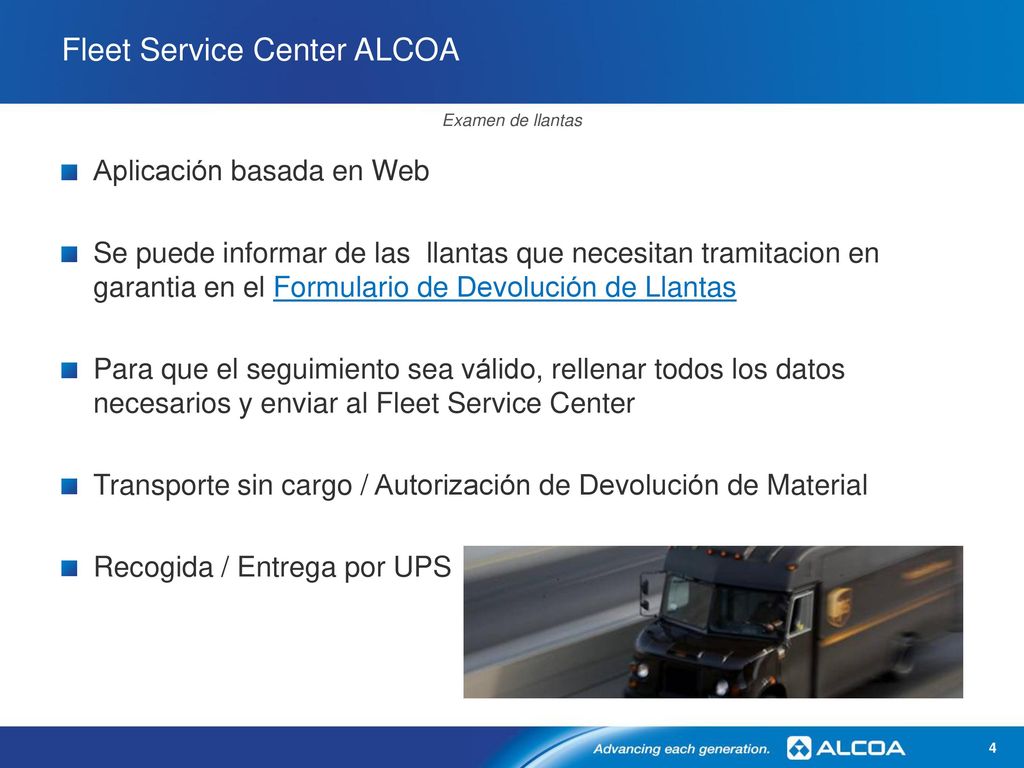 Fleet Service Center ALCOA

Examen de llantas

Aplicación basada en Web

Se puede informar de las  llantas que necesitan tramitacion en garantia en el Formulario de Devolución de Llantas

Para que el seguimiento sea válido, rellenar todos los datos necesarios y enviar al Fleet Service Center

Transporte sin cargo / Autorización de Devolución de Material

Recogida / Entrega por UPS

Advancing each generation. ALCOA

4